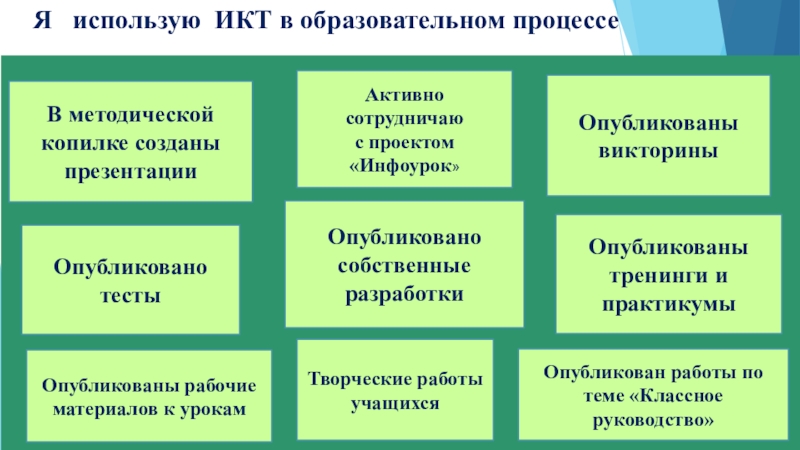 Я использую ИКТ в образовательном процессе

В методической копилке созданы презентации

Активно сотрудничаю с проектом «Инфоурок»

Опубликованы викторины

Опубликовано тесты

Опубликовано собственные разработки

Опубликованы тренинги и практикумы

Опубликованы рабочие материалов к урокам

Творческие работы учащихся

Опубликован работы по теме «Классное руководство»